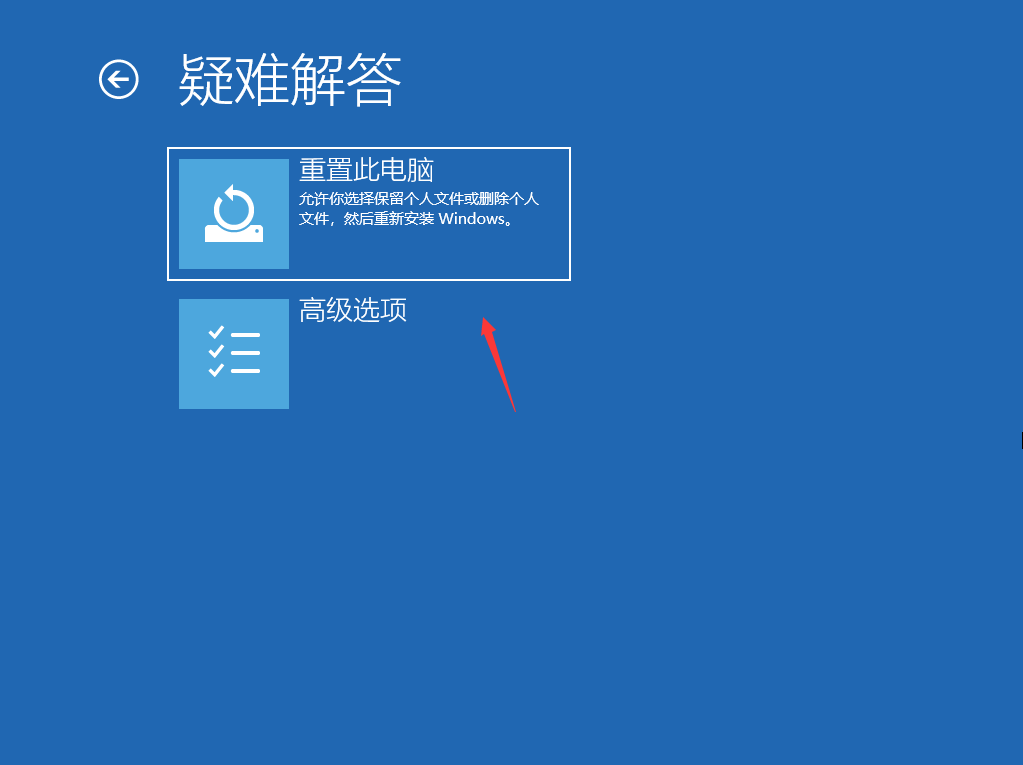 疑难解答

重置此电脑
允许你选择保留个人文件或删除个人文件，然后重新安装 Windows。

高级选项